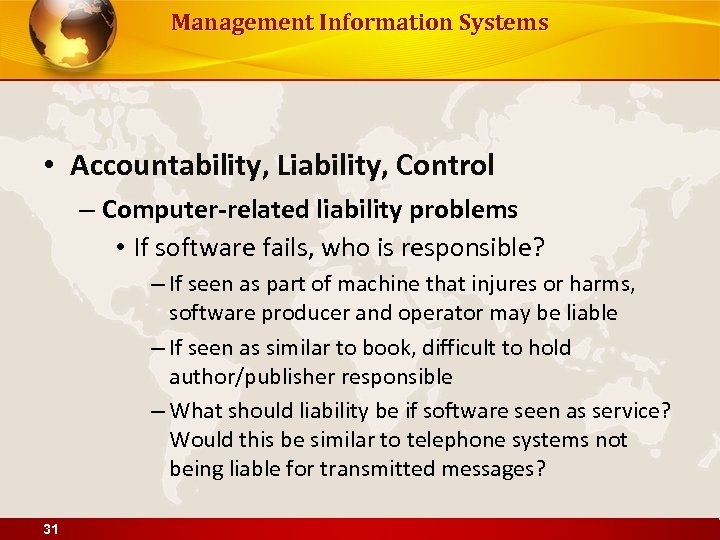 Management Information Systems

• Accountability, Liability, Control

– Computer-related liability problems

• If software fails, who is responsible?

– If seen as part of machine that injures or harms, software producer and operator may be liable

– If seen as similar to book, difficult to hold author/publisher responsible

– What should liability be if software seen as service? Would this be similar to telephone systems not being liable for transmitted messages?

31